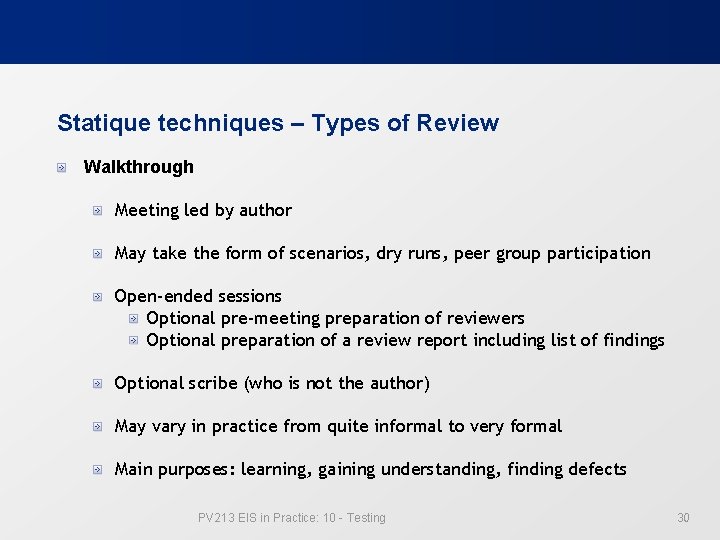 Statique techniques – Types of Review

Walkthrough

Meeting led by author

May take the form of scenarios, dry runs, peer group participation

Open-ended sessions

Optional pre-meeting preparation of reviewers

Optional preparation of a review report including list of findings

Optional scribe (who is not the author)

May vary in practice from quite informal to very formal

Main purposes: learning, gaining understanding, finding defects

PV213 EIS in Practice: 10 - Testing

30